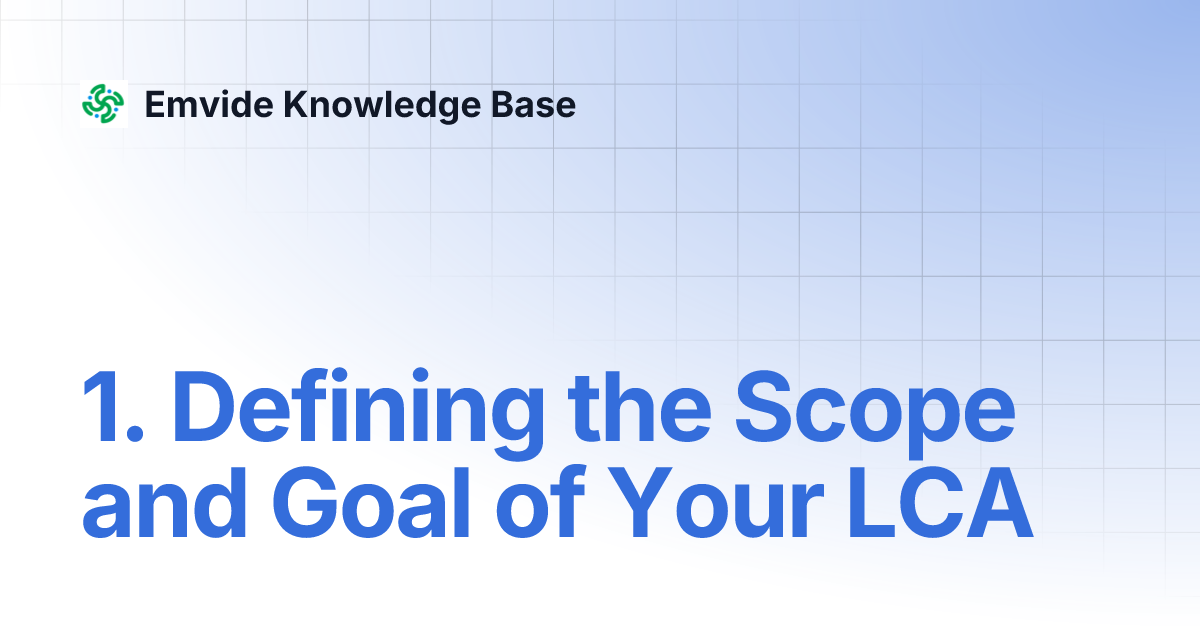 Emvide Knowledge Base

1. Defining the Scope and Goal of Your LCA